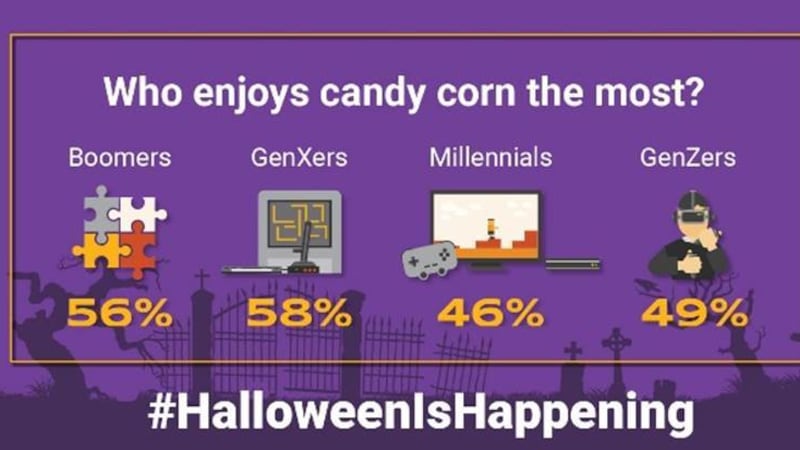 Who enjoys candy corn the most?

Boomers
56%

GenXers
58%

Millennials
46%

GenZers
49%

#HalloweenIsHappening